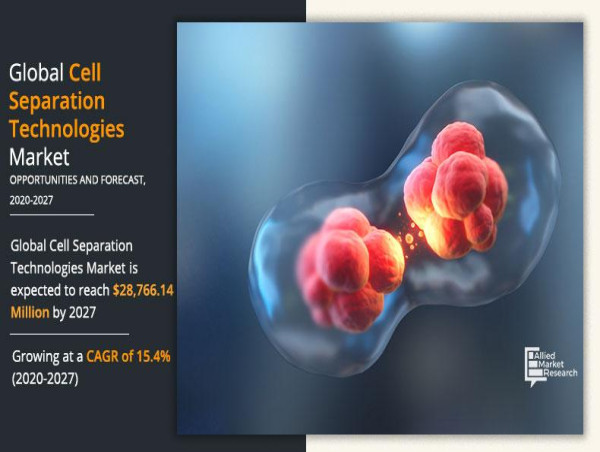 Global Cell Separation Technologies Market

OPPORTUNITIES AND FORECAST, 2020-2027

Global Cell Separation Technologies Market is expected to reach $28,766.14 Million by 2027

Growing at a CAGR of 15.4% (2020-2027)

Allied Market Research